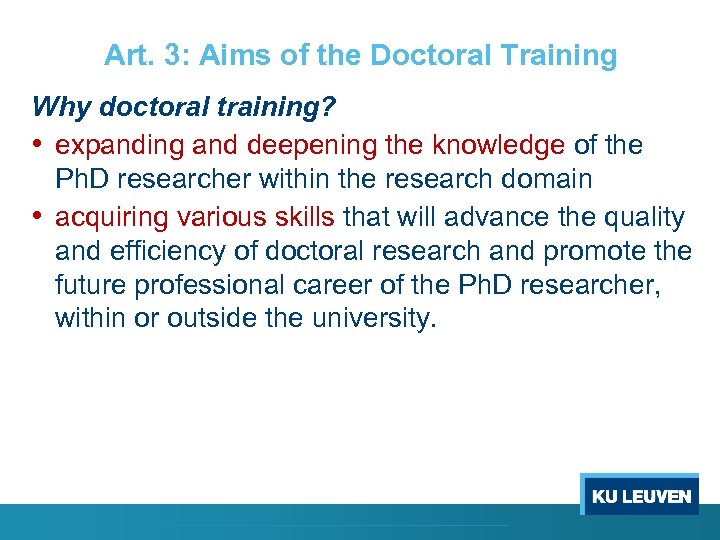 Art. 3: Aims of the Doctoral Training

Why doctoral training?

• expanding and deepening the knowledge of the PhD researcher within the research domain
• acquiring various skills that will advance the quality and efficiency of doctoral research and promote the future professional career of the PhD researcher, within or outside the university.

KU LEUVEN